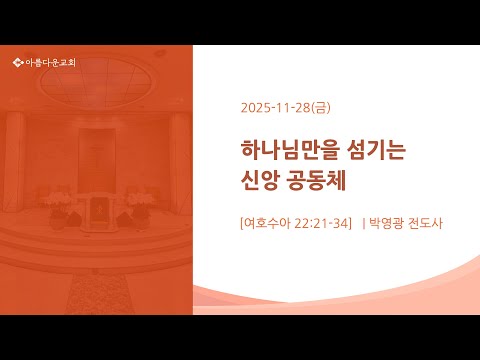 아름다운교회

2025-11-28(금)

하나님만을 섬기는
신앙 공동체

[여호수아 22:21-34] | 박영광 전도사